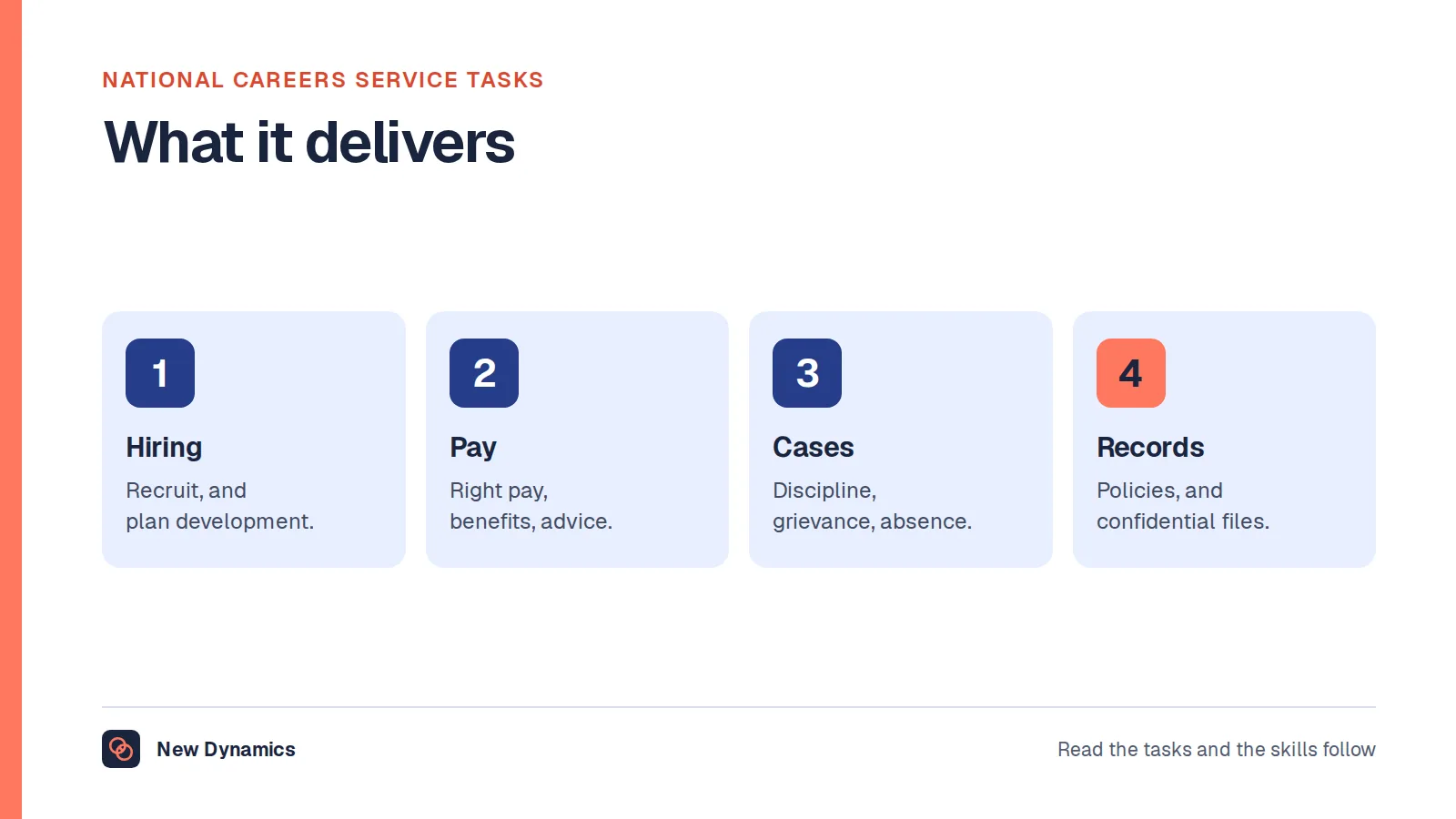 NATIONAL CAREERS SERVICE TASKS

What it delivers

1

Hiring

Recruit, and plan development.

2

Pay

Right pay, benefits, advice.

3

Cases

Discipline, grievance, absence.

4

Records

Policies, and confidential files.

New Dynamics

Read the tasks and the skills follow